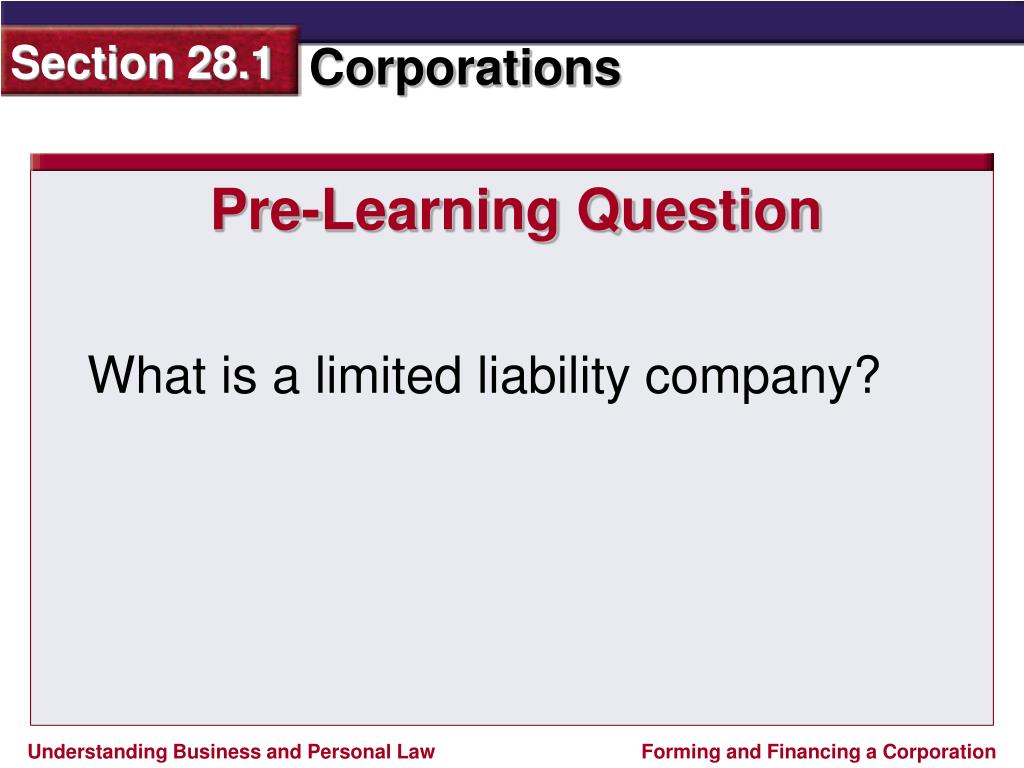 Section 28.1 Corporations

Pre-Learning Question

What is a limited liability company?

Understanding Business and Personal Law

Forming and Financing a Corporation